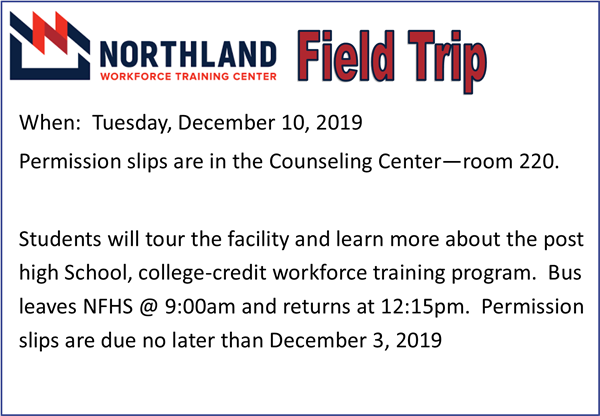 NORTHLAND
WORKFORCE TRAINING CENTER

Field Trip

When: Tuesday, December 10, 2019

Permission slips are in the Counseling Center—room 220.

Students will tour the facility and learn more about the post high School, college-credit workforce training program. Bus leaves NFHS @ 9:00am and returns at 12:15pm. Permission slips are due no later than December 3, 2019